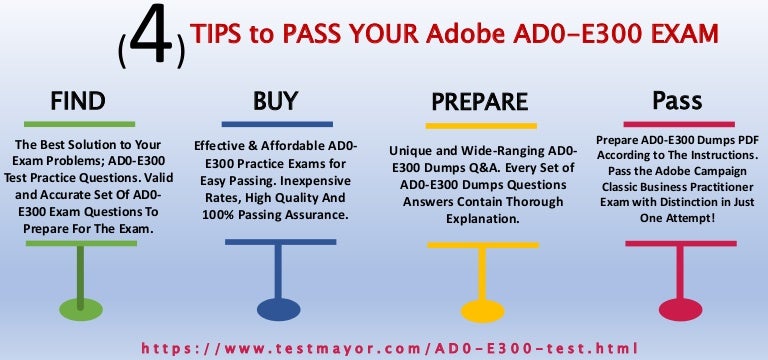 (4) TIPS to PASS YOUR Adobe AD0-E300 EXAM

FIND

The Best Solution to Your Exam Problems; AD0-E300 Test Practice Questions. Valid and Accurate Set Of AD0-E300 Exam Questions To Prepare For The Exam.

BUY

Effective & Affordable AD0-E300 Practice Exams for Easy Passing. Inexpensive Rates, High Quality And 100% Passing Assurance.

PREPARE

Unique and Wide-Ranging AD0-E300 Dumps Q&A. Every Set of AD0-E300 Dumps Questions Answers Contain Thorough Explanation.

Pass

Prepare AD0-E300 Dumps PDF According to The Instructions. Pass the Adobe Campaign Classic Business Practitioner Exam with Distinction in Just One Attempt!

https://www.testmayor.com/AD0-E300-test.html